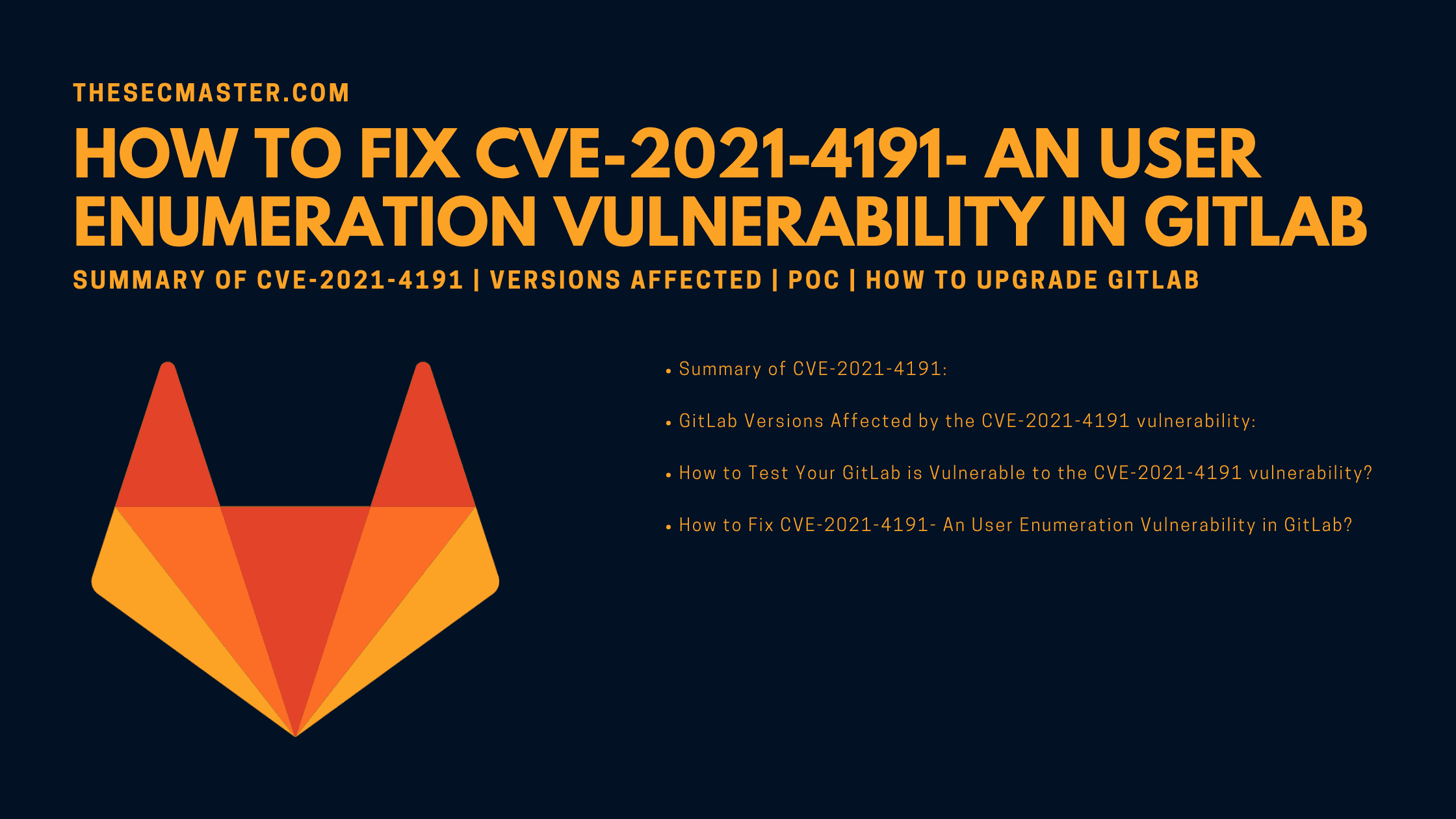 THESECMASTER.COM

HOW TO FIX CVE-2021-4191- AN USER ENUMERATION VULNERABILITY IN GITLAB

SUMMARY OF CVE-2021-4191 | VERSIONS AFFECTED | POC | HOW TO UPGRADE GITLAB

• Summary of CVE-2021-4191:

• GitLab Versions Affected by the CVE-2021-4191 vulnerability:

• How to Test Your GitLab is Vulnerable to the CVE-2021-4191 vulnerability?

• How to Fix CVE-2021-4191- An User Enumeration Vulnerability in GitLab?